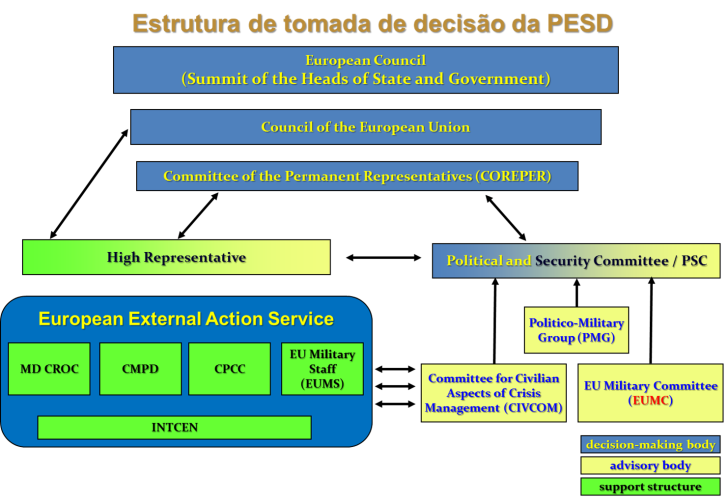 Estrutura de tomada de decisão da PESD

European Council
(Summit of the Heads of State and Government)

Council of the European Union

Committee of the Permanent Representatives (COREPER)

High Representative

Political and Security Committee / PSC

European External Action Service

MD CROC

CMPD

CPCC

EU Military Staff (EUMS)

INTCEN

Politico-Military Group (PMG)

Committee for Civilian Aspects of Crisis Management (CIVCOM)

EU Military Committee (EUMC)

decision-making body

advisory body

support structure